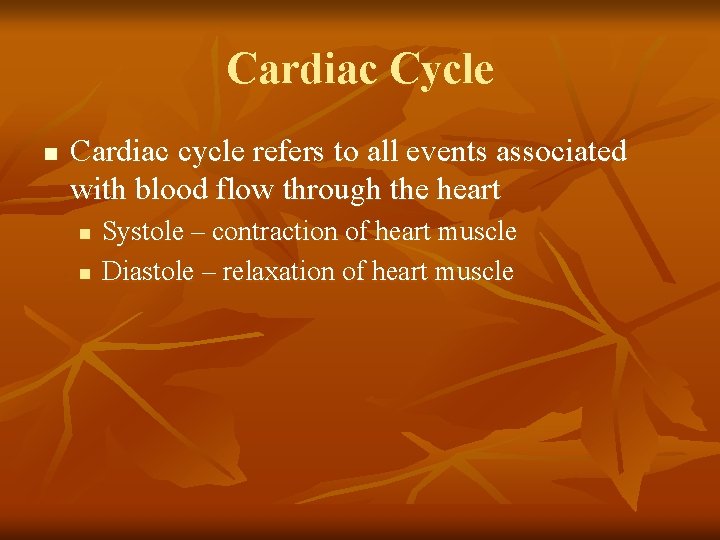 Cardiac Cycle

■ Cardiac cycle refers to all events associated with blood flow through the heart

■ Systole – contraction of heart muscle
■ Diastole – relaxation of heart muscle